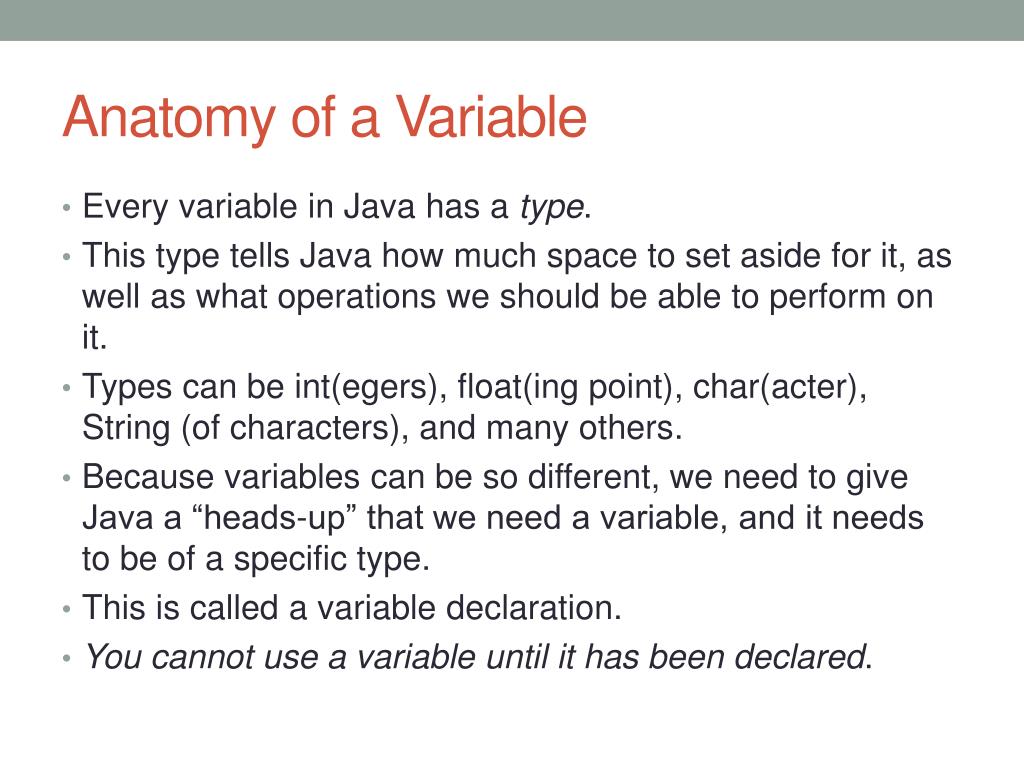 Anatomy of a Variable

• Every variable in Java has a type.
• This type tells Java how much space to set aside for it, as well as what operations we should be able to perform on it.
• Types can be int(egers), float(ing point), char(acter), String (of characters), and many others.
• Because variables can be so different, we need to give Java a “heads-up” that we need a variable, and it needs to be of a specific type.
• This is called a variable declaration.
• You cannot use a variable until it has been declared.